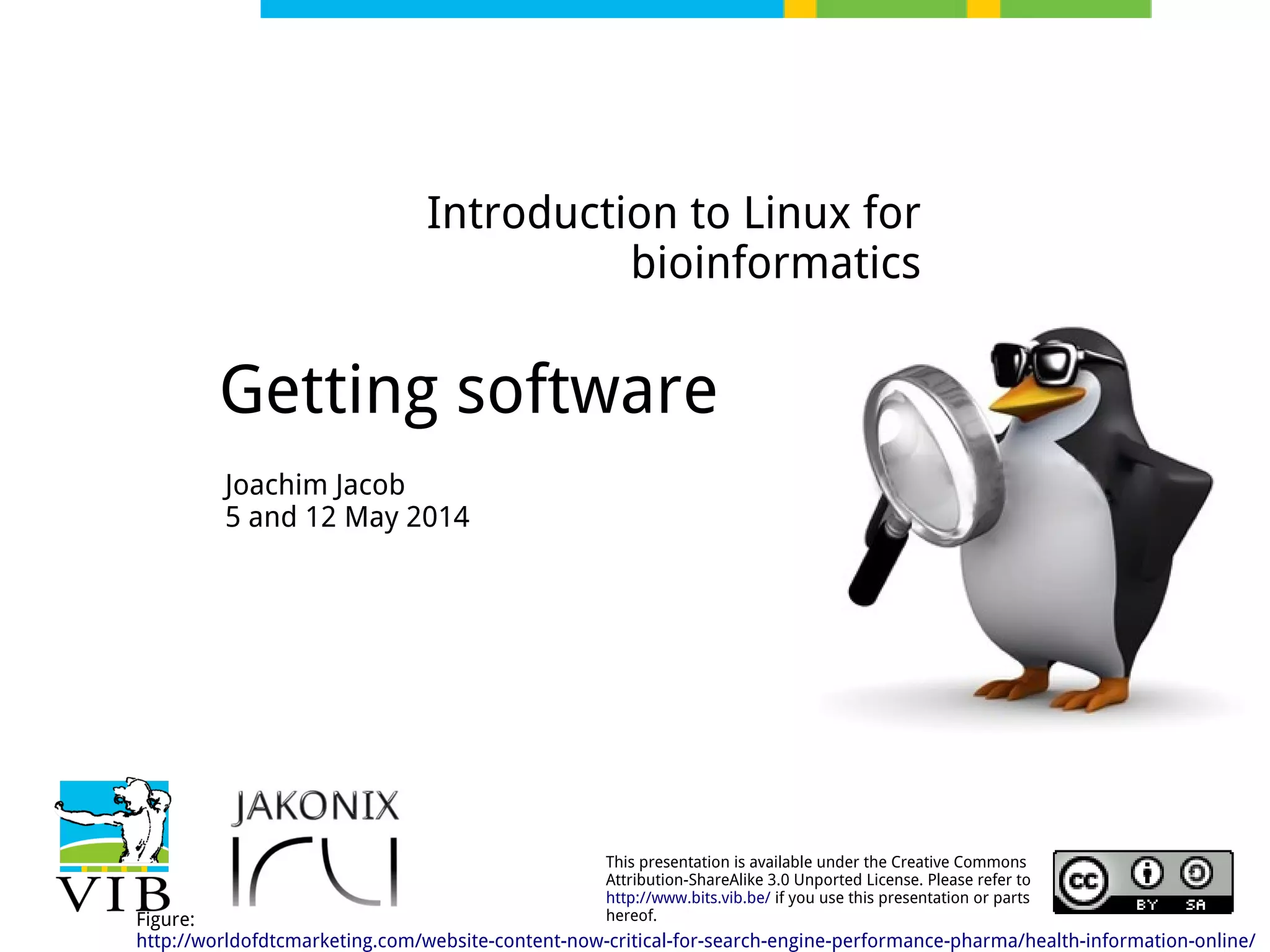 Introduction to Linux for bioinformatics

Getting software

Joachim Jacob
5 and 12 May 2014

VIB

JAKONIX

This presentation is available under the Creative Commons Attribution-ShareAlike 3.0 Unported License. Please refer to http://www.bits.vib.be/ if you use this presentation or parts hereof.

cc BY SA

Figure:
http://worldofdtcmarketing.com/website-content-now-critical-for-search-engine-performance-pharma/health-information-online/